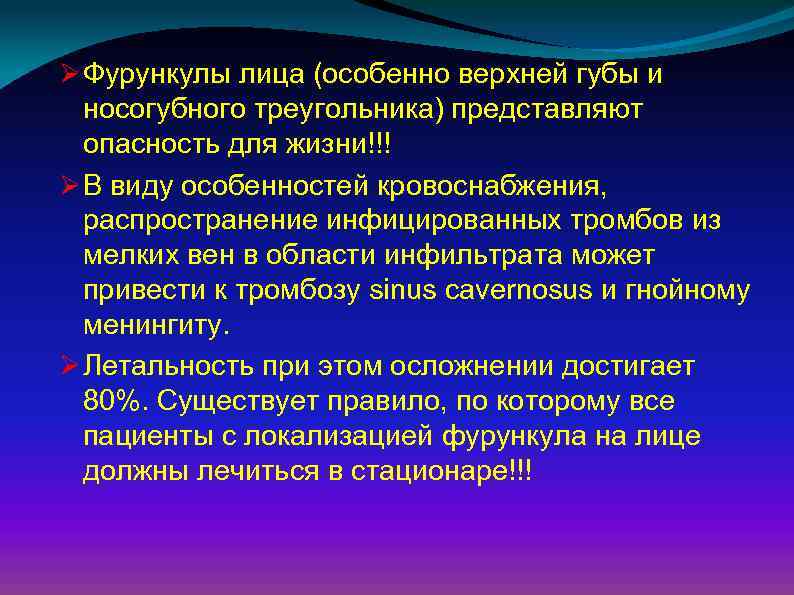 ➢ Фурункулы лица (особенно верхней губы и носогубного треугольника) представляют опасность для жизни!!!

➢ В виду особенностей кровоснабжения, распространение инфицированных тромбов из мелких вен в области инфильтрата может привести к тромбозу sinus cavernosus и гнойному менингиту.

➢ Летальность при этом осложнении достигает 80%. Существует правило, по которому все пациенты с локализацией фурункула на лице должны лечиться в стационаре!!!